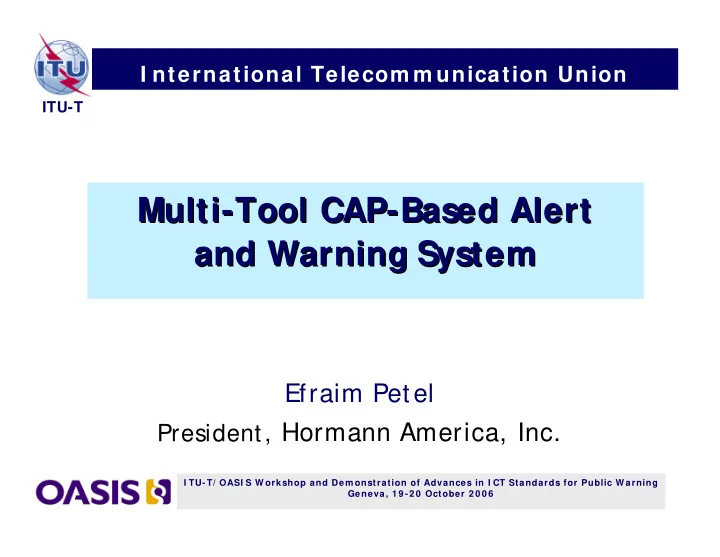 ITU

ITU-T

International Telecommunication Union

Multi-Tool CAP-Based Alert and Warning System

Efraim Petel

President, Hormann America, Inc.

OASIS

ITU-T/OASIS Workshop and Demonstration of Advances in ICT Standards for Public Warning
Geneva, 19-20 October 2006